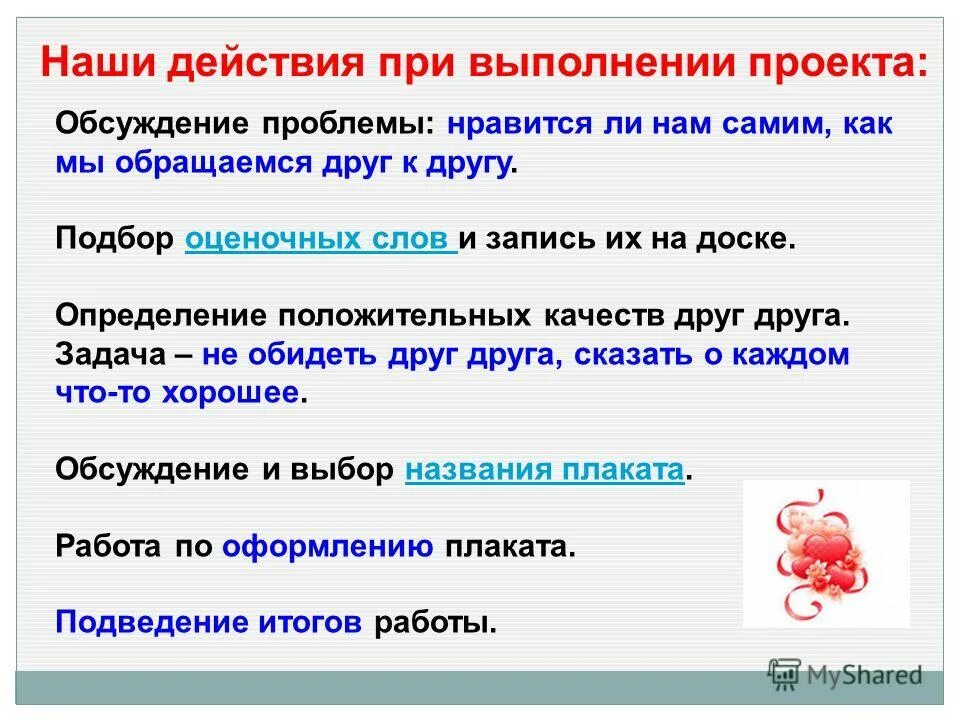 Наши действия при выполнении проекта:

Обсуждение проблемы: нравится ли нам самим, как мы обращаемся друг к другу.

Подбор оценочных слов и запись их на доске.

Определение положительных качеств друг друга. Задача – не обидеть друг друга, сказать о каждом что-то хорошее.

Обсуждение и выбор названия плаката.

Работа по оформлению плаката.

Подведение итогов работы.

MyShared